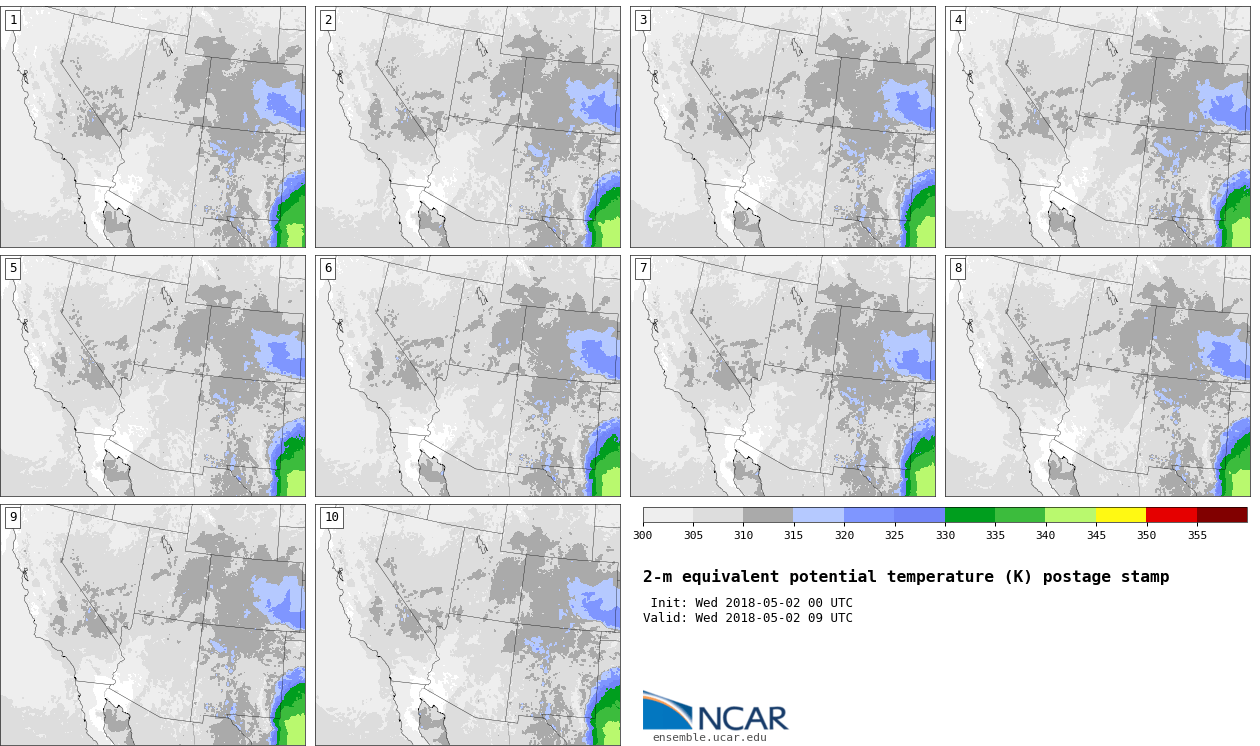 1

2

3

4

5

6

7

8

9

10

300 305 310 315 320 325 330 335 340 345 350 355

2-m equivalent potential temperature (K) postage stamp

Init: Wed 2018-05-02 00 UTC
Valid: Wed 2018-05-02 09 UTC

NCAR
ensemble.ucar.edu